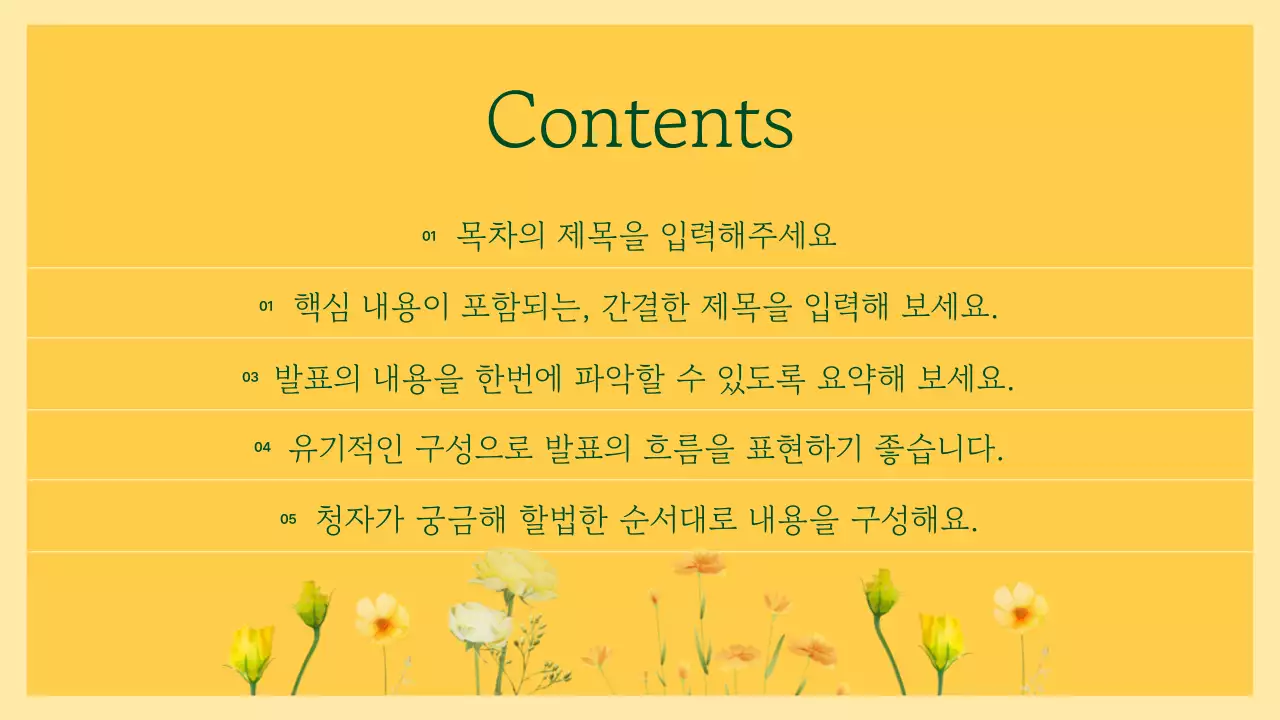 Contents

01 목차의 제목을 입력해주세요

01 핵심 내용이 포함되는, 간결한 제목을 입력해 보세요.

03 발표의 내용을 한번에 파악할 수 있도록 요약해 보세요.

04 유기적인 구성으로 발표의 흐름을 표현하기 좋습니다.

05 청자가 궁금해 할법한 순서대로 내용을 구성해요.